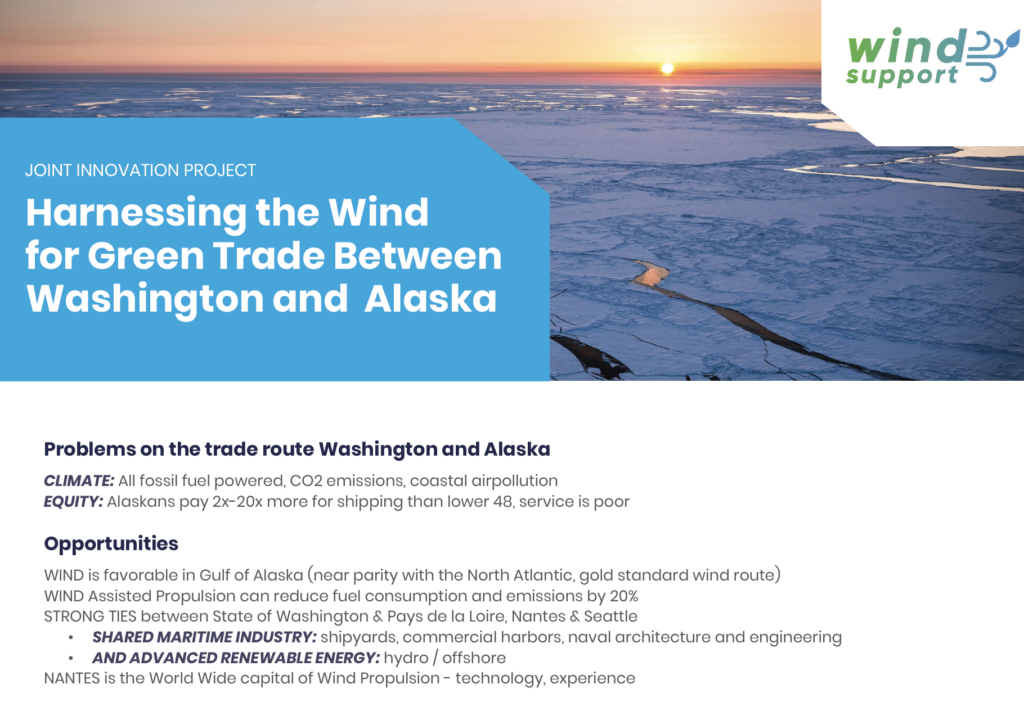 wind support

JOINT INNOVATION PROJECT

Harnessing the Wind for Green Trade Between Washington and  Alaska

Problems on the trade route Washington and Alaska

CLIMATE: All fossil fuel powered, CO2 emissions, coastal airpollution
EQUITY: Alaskans pay 2x-20x more for shipping than lower 48, service is poor

Opportunities

WIND is favorable in Gulf of Alaska (near parity with the North Atlantic, gold standard wind route)
WIND Assisted Propulsion can reduce fuel consumption and emissions by 20%
STRONG TIES between State of Washington & Pays de la Loire, Nantes & Seattle
• SHARED MARITIME INDUSTRY: shipyards, commercial harbors, naval architecture and engineering
• AND ADVANCED RENEWABLE ENERGY: hydro / offshore
NANTES is the World Wide capital of Wind Propulsion - technology, experience